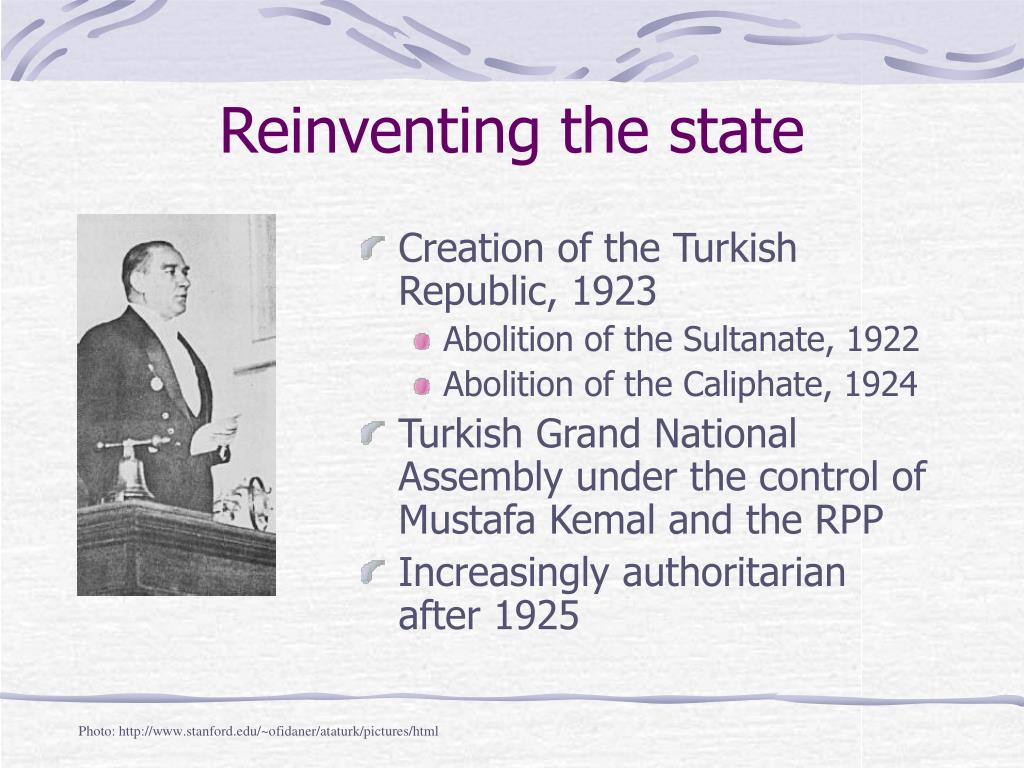 Reinventing the state

Creation of the Turkish Republic, 1923

Abolition of the Sultanate, 1922

Abolition of the Caliphate, 1924

Turkish Grand National Assembly under the control of Mustafa Kemal and the RPP

Increasingly authoritarian after 1925

Photo: http://www.stanford.edu/~ofidaner/ataturk/pictures/html